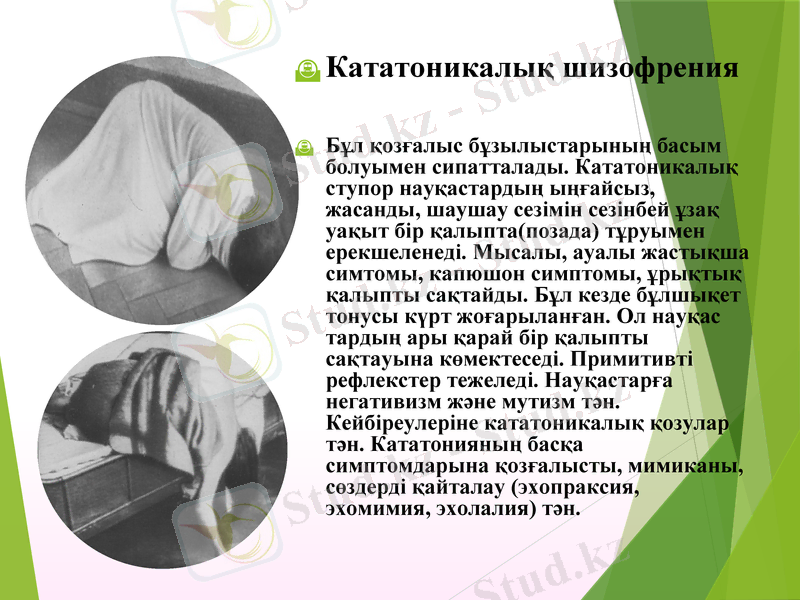 Кататоникалық шизофрения

Бұл қозғалыс бұзылыстарының басым болуымен сипатталады. Кататоникалық ступор науқастардың ыңғайсыз, жасанды, шаушау сезімін сезінбей ұзақ уақыт бір қалыпта(позада) тұруымен ерекшеленеді. Мысалы, ауалы жастықша симтомы, капюшон симптомы, ұрықтық қалыпты сақтайды. Бұл кезде бұлшықет тонусы күрт жоғарыланған. Ол науқас тардың ары қарай бір қалыпты сақтауына көмектеседі. Примитивті рефлекстер тежеледі. Науқастарға негативизм және мутизм тән. Кейбіреулеріне кататоникалық қозулар тән. Кататонияның басқа симптомдарына қозғалысты, мимиканы, сөздерді қайталау (эхопраксия, эхомимия, эхолалия) тән.

Stud.kz - Stud.kz

Stud.kz